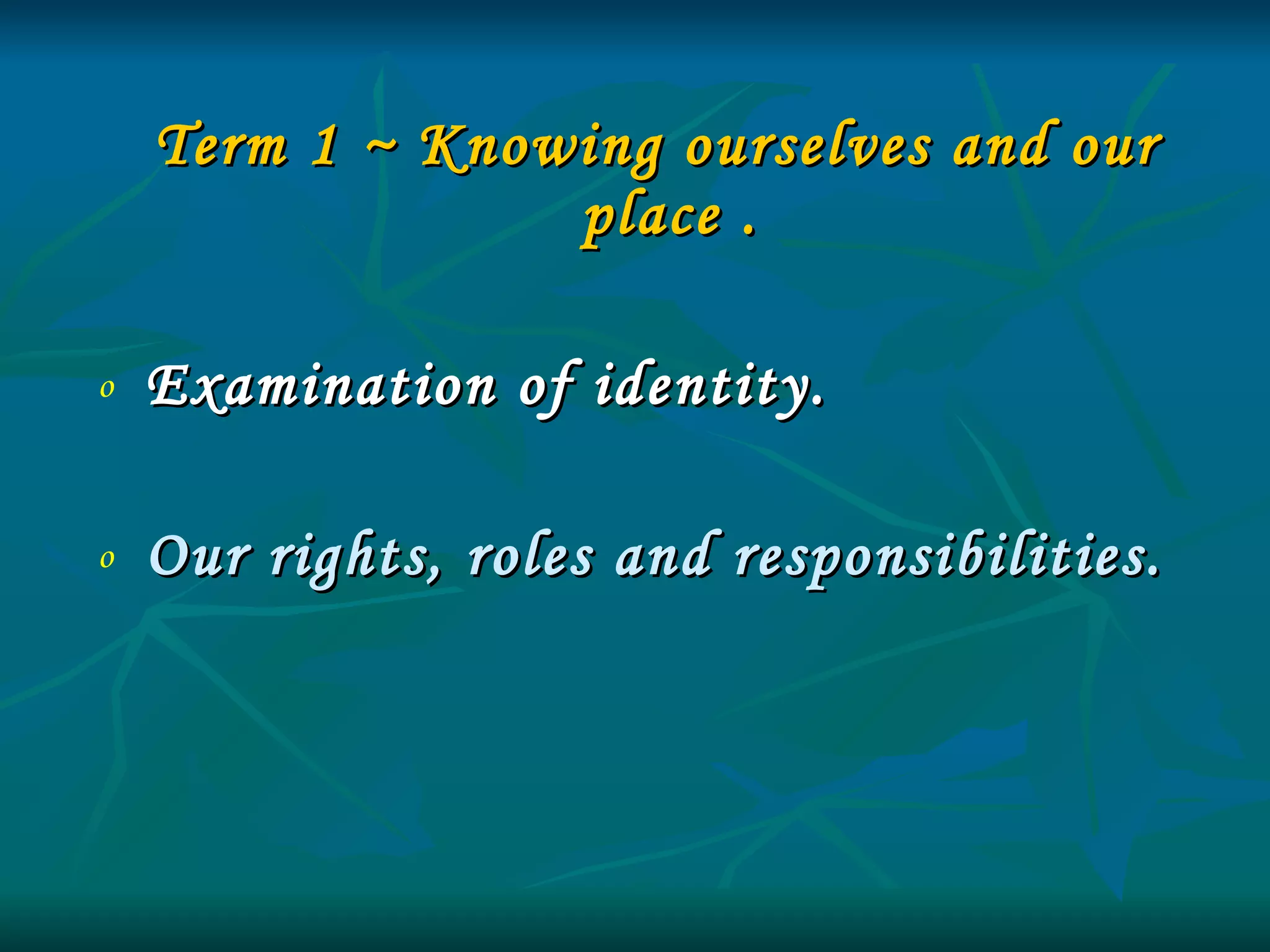 Term 1 ~ Knowing ourselves and our place .

o Examination of identity.

o Our rights, roles and responsibilities.